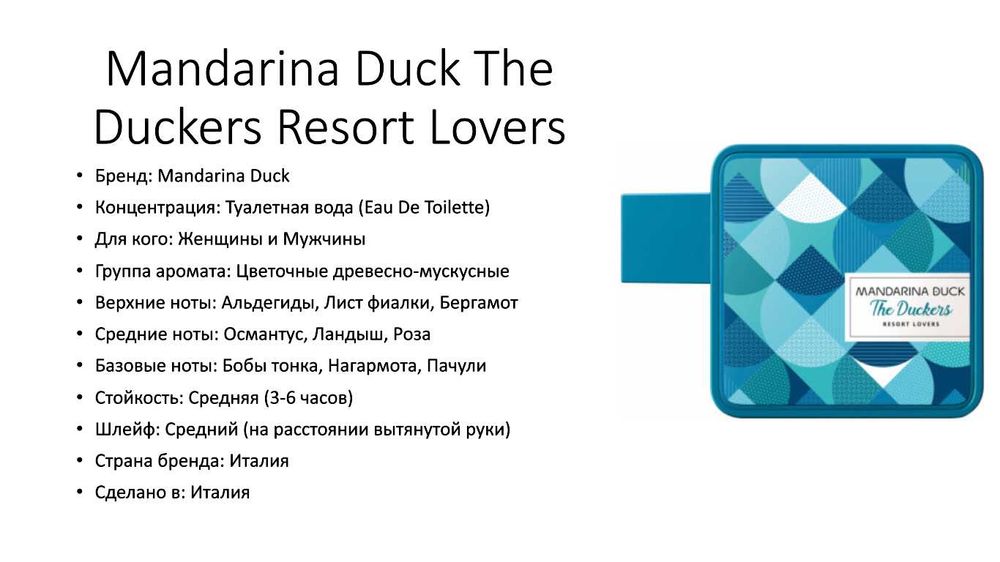 Mandarina Duck The Duckers Resort Lovers

• Бренд: Mandarina Duck
• Концентрация: Туалетная вода (Eau De Toilette)
• Для кого: Женщины и Мужчины
• Группа аромата: Цветочные древесно-мускусные
• Верхние ноты: Альдегиды, Лист фиалки, Бергамот
• Средние ноты: Османтус, Ландыш, Роза
• Базовые ноты: Бобы тонка, Нагармота, Пачули
• Стойкость: Средняя (3-6 часов)
• Шлейф: Средний (на расстоянии вытянутой руки)
• Страна бренда: Италия
• Сделано в: Италия

MANDARINA DUCK
The Duckers
RESORT LOVERS